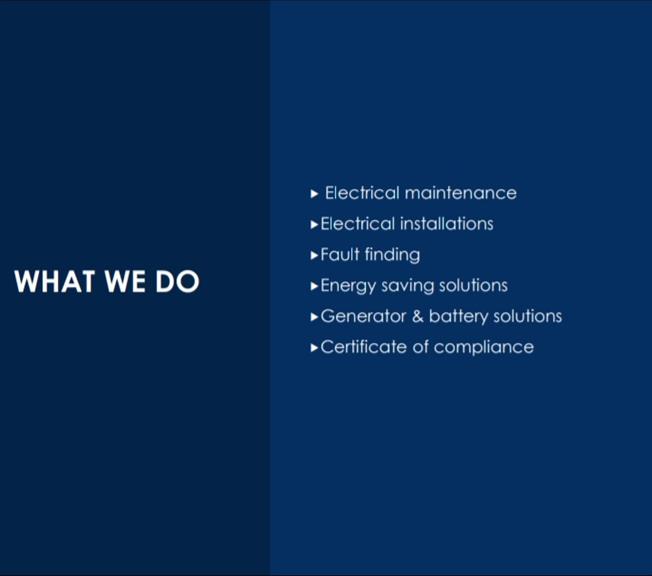 WHAT WE DO

▸ Electrical maintenance
▸Electrical installations
▸Fault finding
▸Energy saving solutions
▸Generator & battery solutions
▸Certificate of compliance